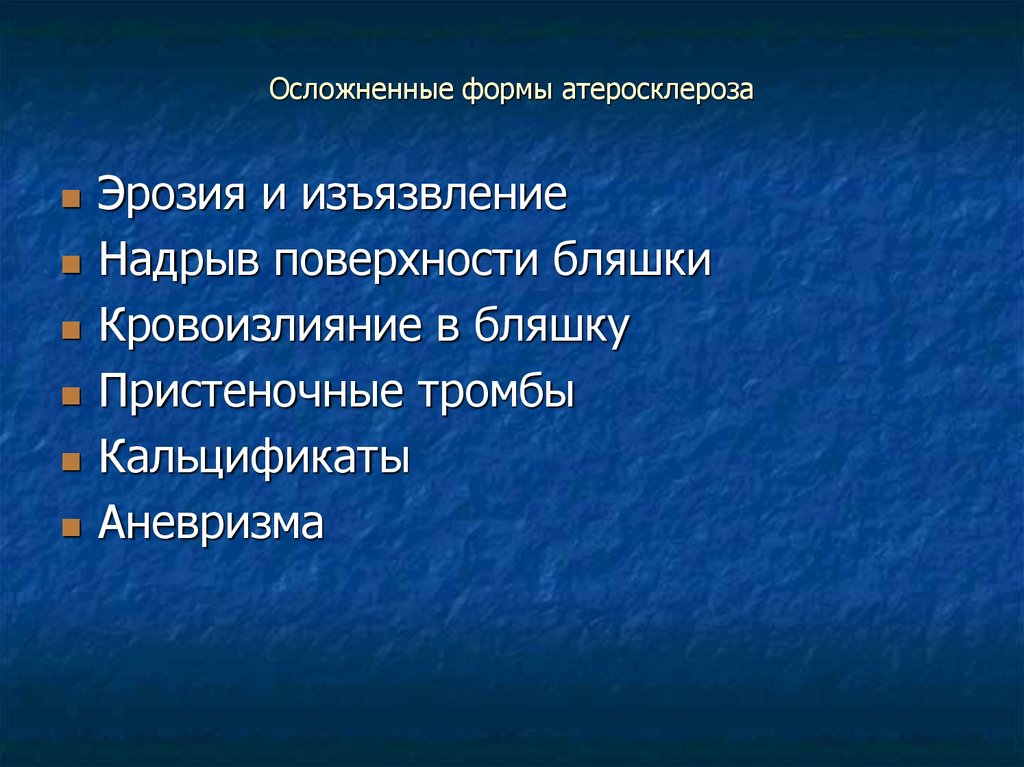 Осложненные формы атеросклероза

- Эрозия и изъязвление
- Надрыв поверхности бляшки
- Кровоизлияние в бляшку
- Пристеночные тромбы
- Кальцификаты
- Аневризма